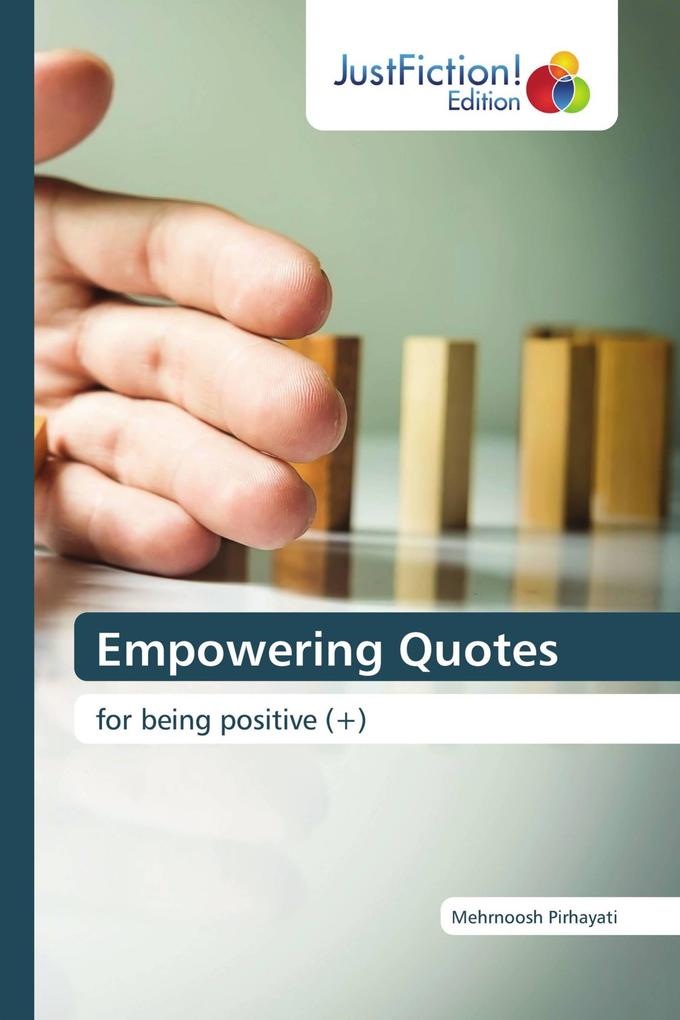 JustFiction!
Edition

Empowering Quotes

for being positive (+)

Mehrnoosh Pirhayati